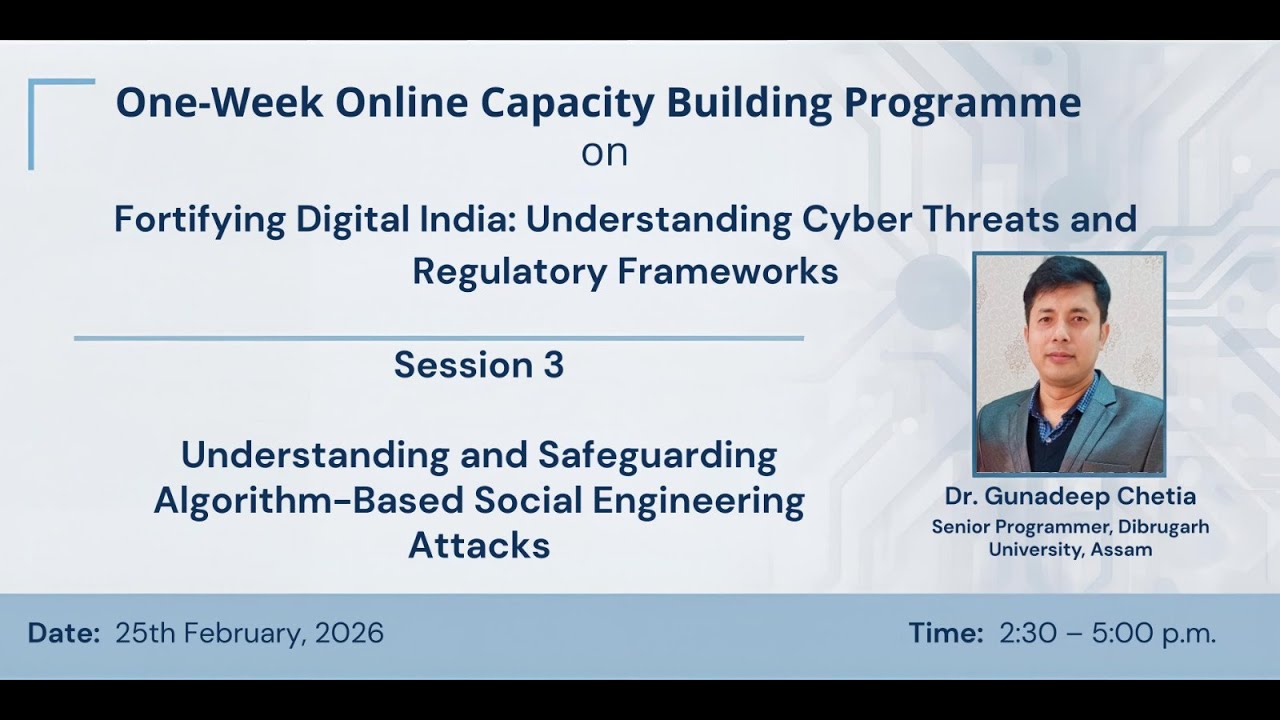 One-Week Online Capacity Building Programme
on

Fortifying Digital India: Understanding Cyber Threats and Regulatory Frameworks

Session 3

Understanding and Safeguarding Algorithm-Based Social Engineering Attacks

Dr. Gunadeep Chetia
Senior Programmer, Dibrugarh University, Assam

Date: 25th February, 2026

Time: 2:30 – 5:00 p.m.